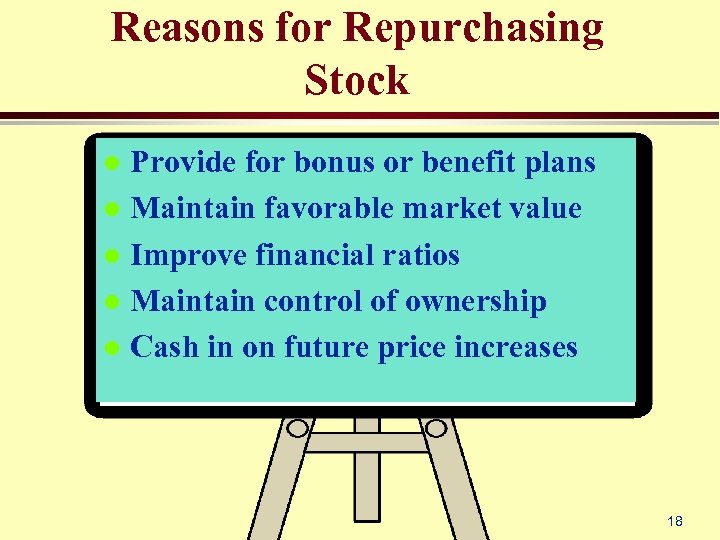 Reasons for Repurchasing Stock

- Provide for bonus or benefit plans
- Maintain favorable market value
- Improve financial ratios
- Maintain control of ownership
- Cash in on future price increases

18